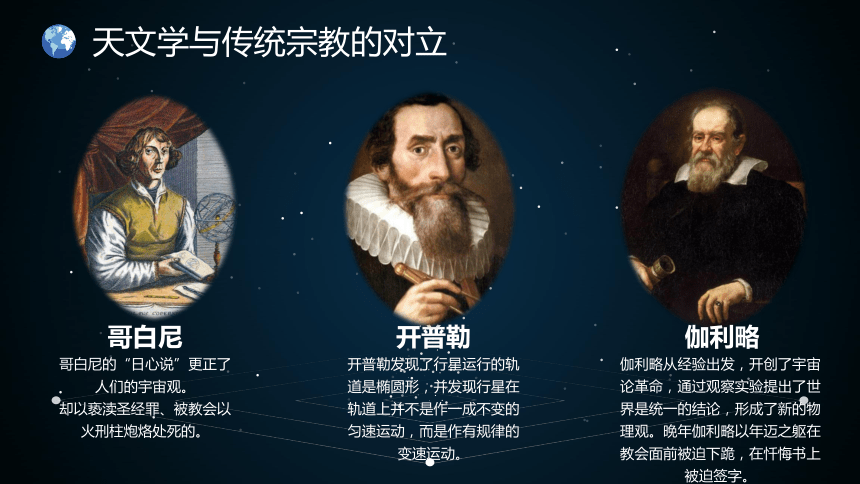 天文学与传统宗教的对立

哥白尼

哥白尼的“日心说”更正了人们的宇宙观。
却以亵渎圣经罪、被教会以火刑柱炮烙处死的。

开普勒

开普勒发现了行星运行的轨道是椭圆形，并发现行星在轨道上并不是作一成不变的匀速运动，而是作有规律的变速运动。

伽利略

伽利略从经验出发，开创了宇宙论革命，通过观察实验提出了世界是统一的结论，形成了新的物理观。晚年伽利略以年迈之躯在教会面前被迫下跪，在忏悔书上被迫签字。